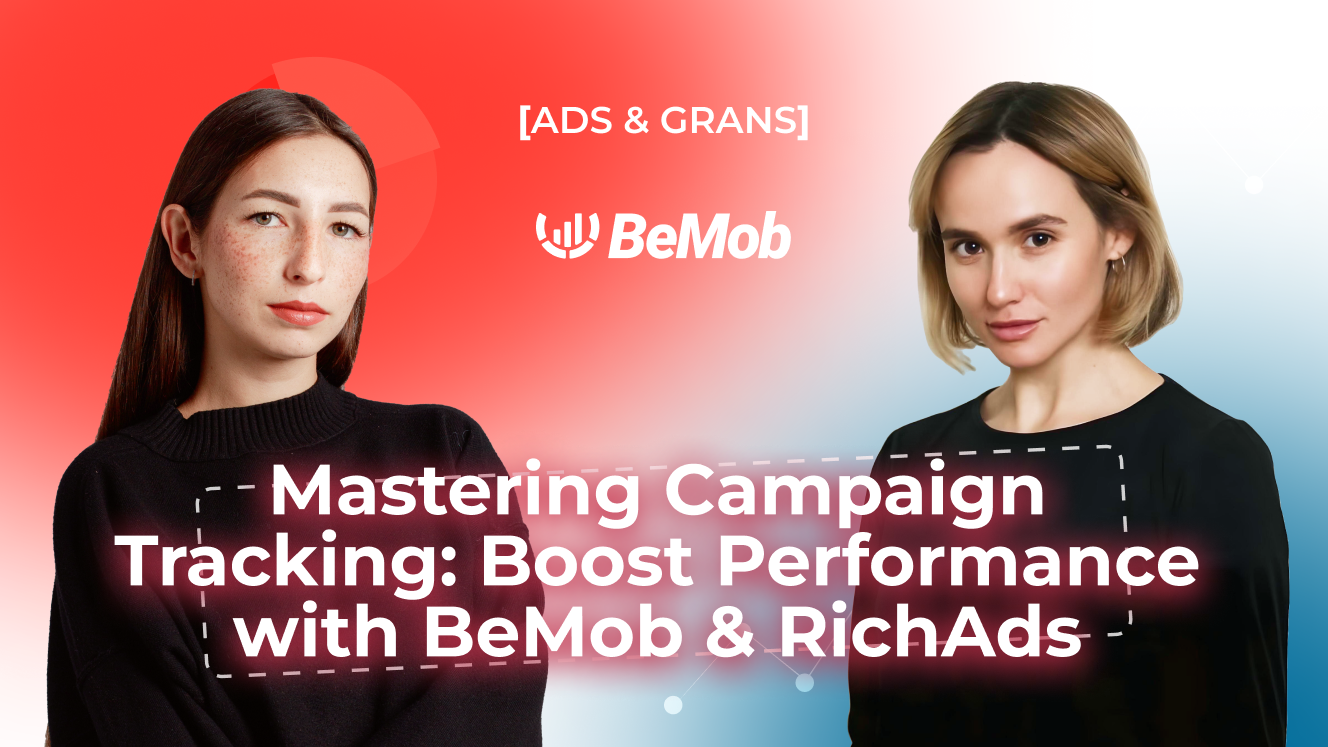 [ADS & GRANS]

BeMob

Mastering Campaign Tracking: Boost Performance with BeMob & RichAds